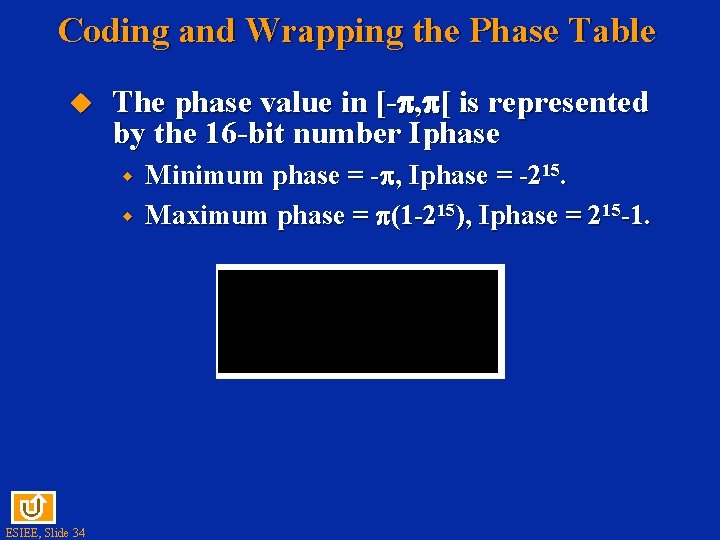 Coding and Wrapping the Phase Table

The phase value in $[-\pi,\pi[$ is represented by the 16-bit number Iphase

Minimum phase = $-\pi$, Iphase = $-2^{15}$.

Maximum phase = $\pi(1-2^{15})$, Iphase = $2^{15}-1$.

ESIEE, Slide 34